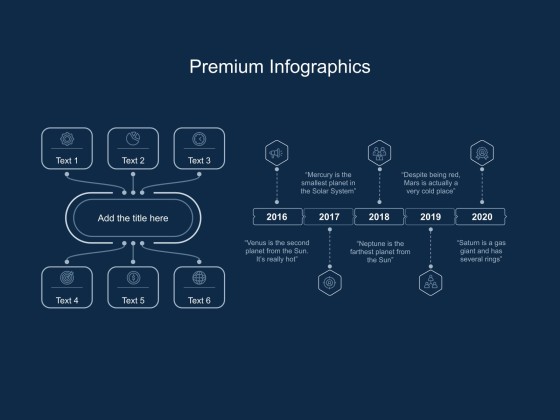 Premium Infographics

Text 1

Text 2

Text 3

Add the title here

Text 4

Text 5

Text 6

"Mercury is the smallest planet in the Solar System"

"Despite being red, Mars is actually a very cold place"

2016

2017

2018

2019

2020

"Venus is the second planet from the Sun. It's really hot"

"Neptune is the farthest planet from the Sun"

"Saturn is a gas giant and has several rings"